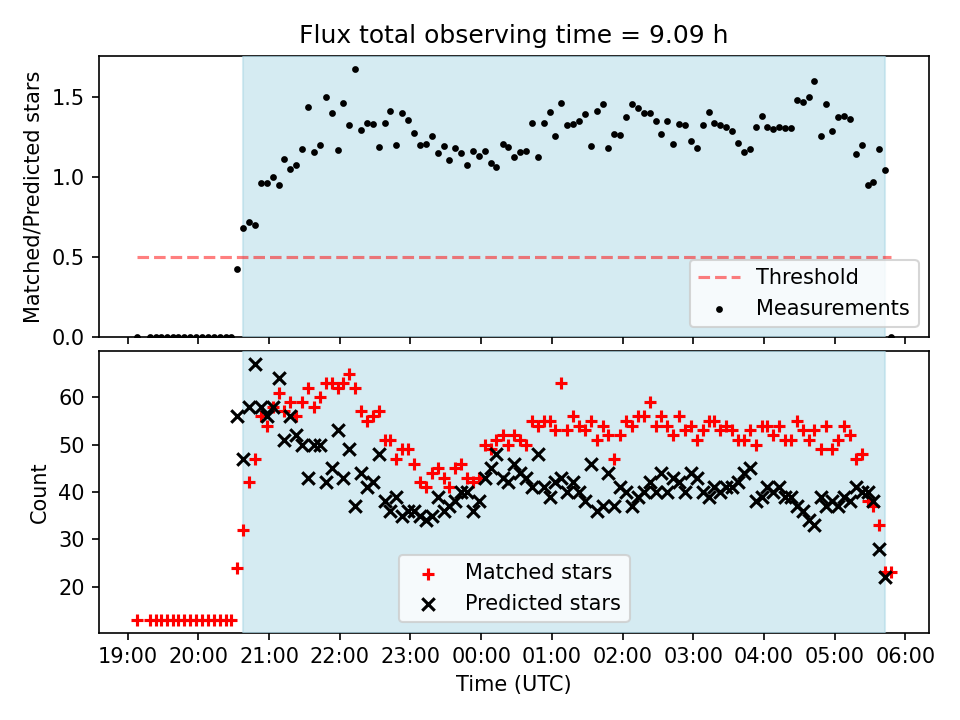 Flux total observing time = 9.09 h

Matched/Predicted stars

1.5
1.0
0.5
0.0

Threshold
Measurements

Count

60
50
40
30
20

Matched stars
Predicted stars

19:00 20:00 21:00 22:00 23:00 00:00 01:00 02:00 03:00 04:00 05:00 06:00

Time (UTC)